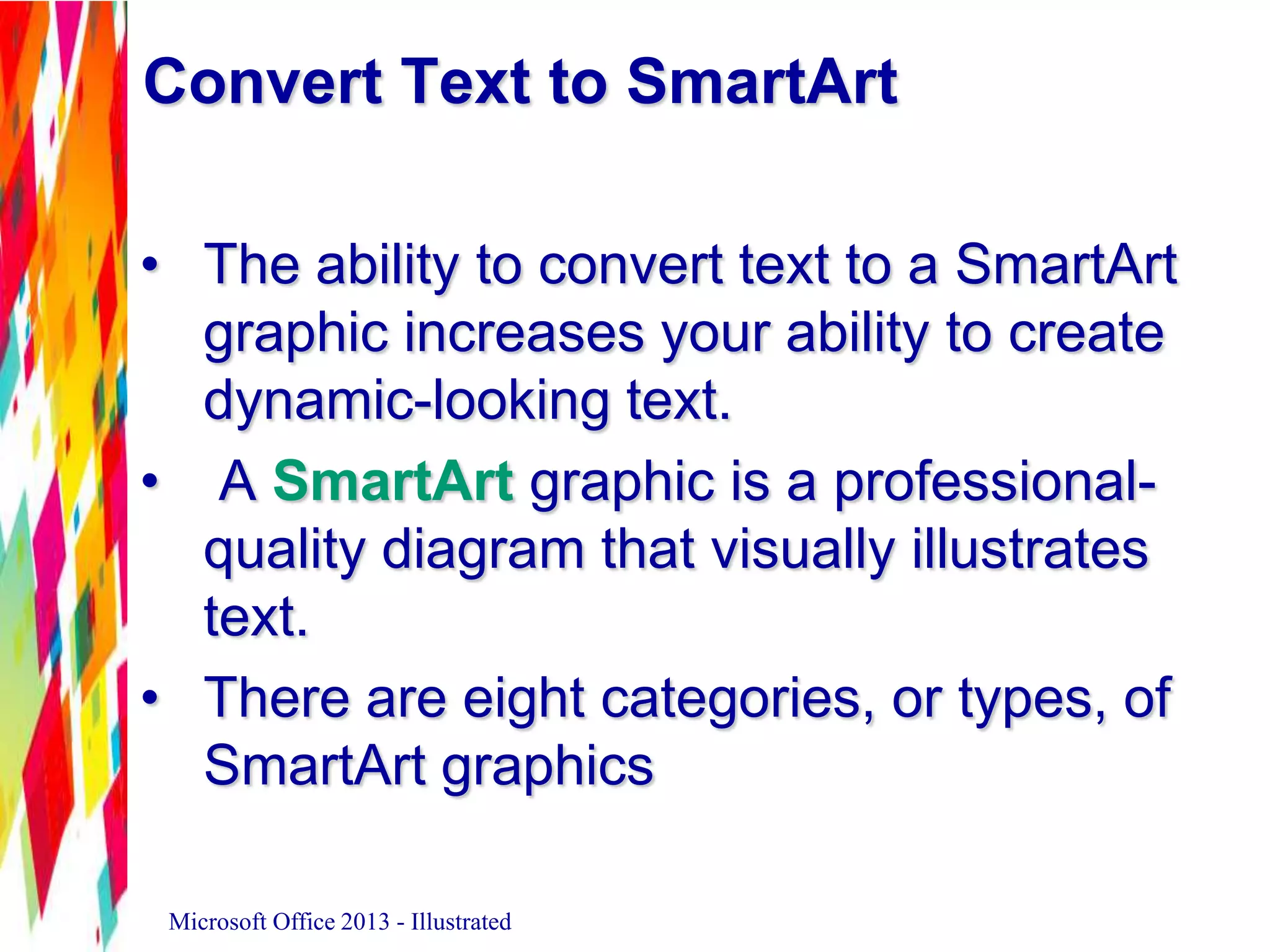 Convert Text to SmartArt

• The ability to convert text to a SmartArt graphic increases your ability to create dynamic-looking text.
• A SmartArt graphic is a professional-quality diagram that visually illustrates text.
• There are eight categories, or types, of SmartArt graphics

Microsoft Office 2013 - Illustrated